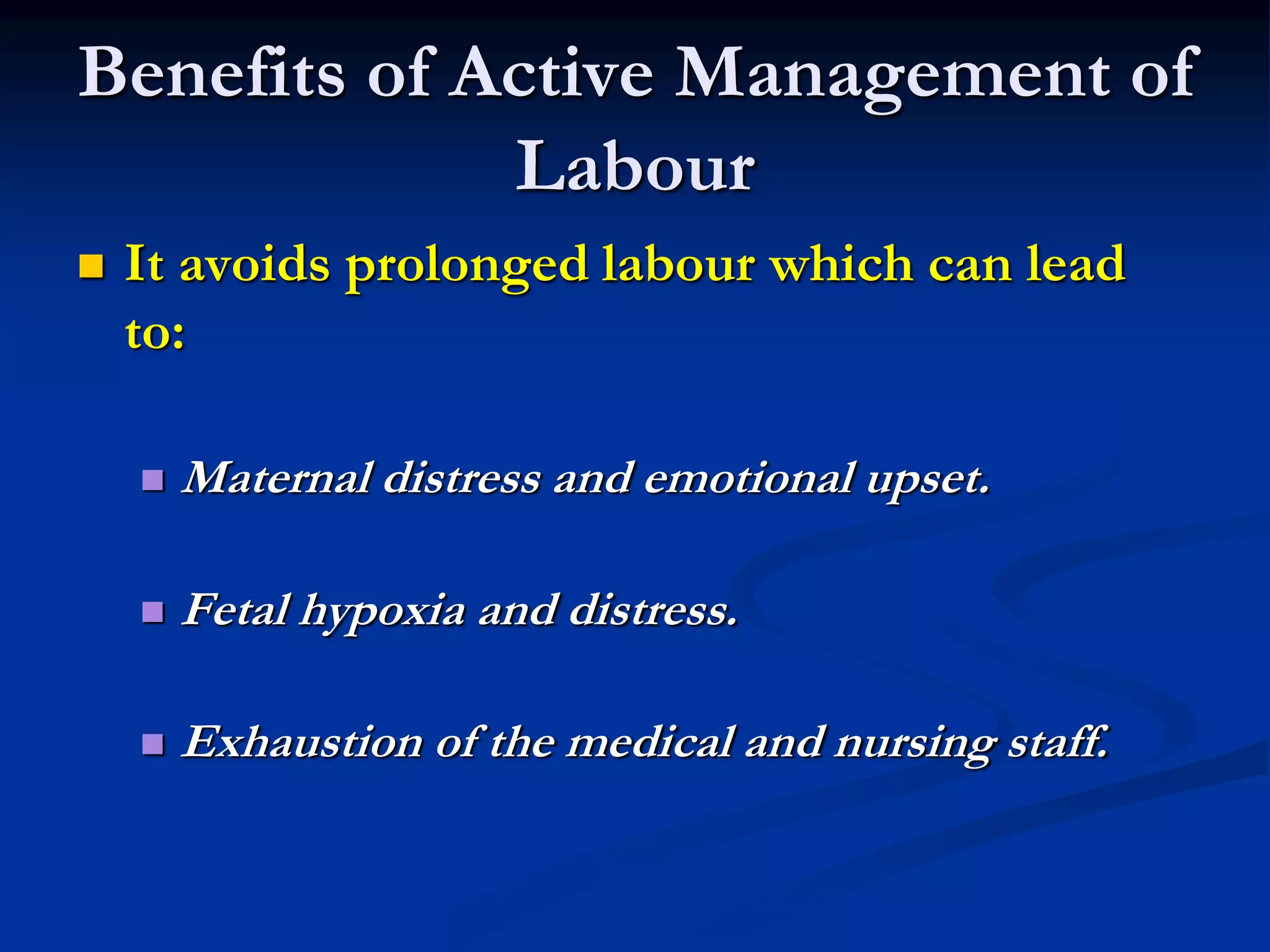 Benefits of Active Management of Labour

It avoids prolonged labour which can lead to:

Maternal distress and emotional upset.

Fetal hypoxia and distress.

Exhaustion of the medical and nursing staff.